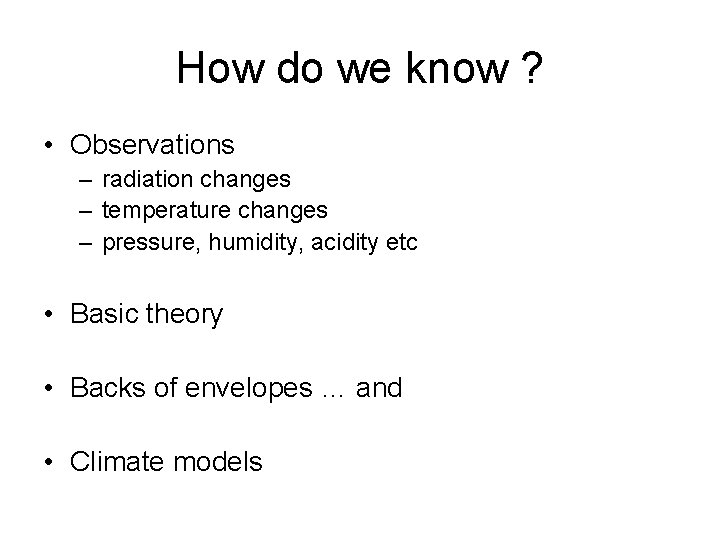 How do we know ?

• Observations
  – radiation changes
  – temperature changes
  – pressure, humidity, acidity etc

• Basic theory

• Backs of envelopes … and

• Climate models